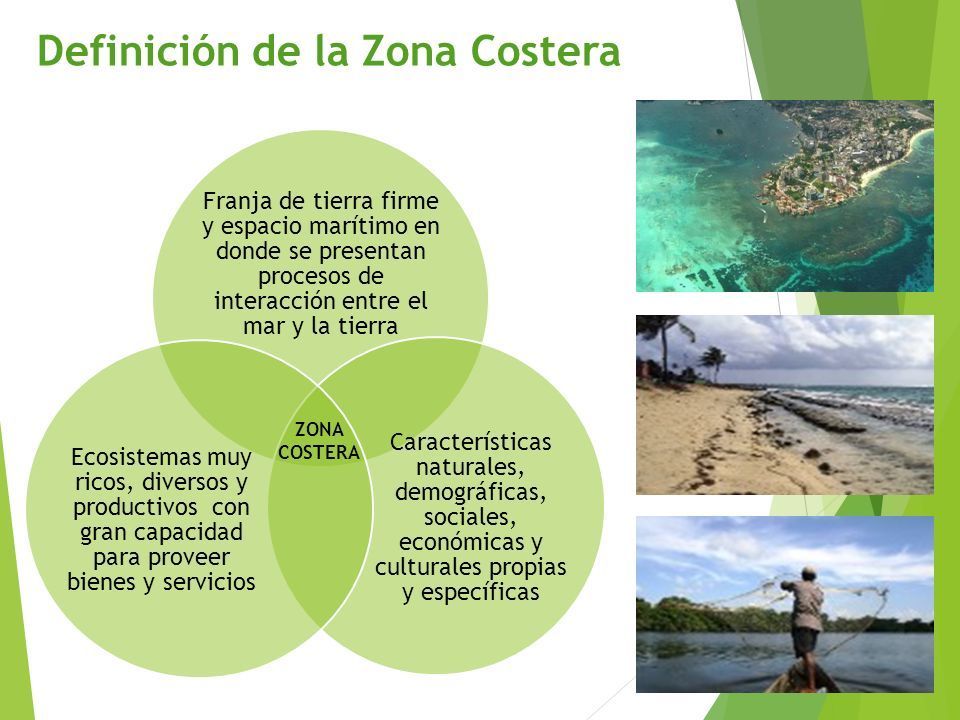 Definición de la Zona Costera

Franja de tierra firme y espacio marítimo en donde se presentan procesos de interacción entre el mar y la tierra

ZONA COSTERA

Ecosistemas muy ricos, diversos y productivos con gran capacidad para proveer bienes y servicios

Características naturales, demográficas, sociales, económicas y culturales propias y específicas